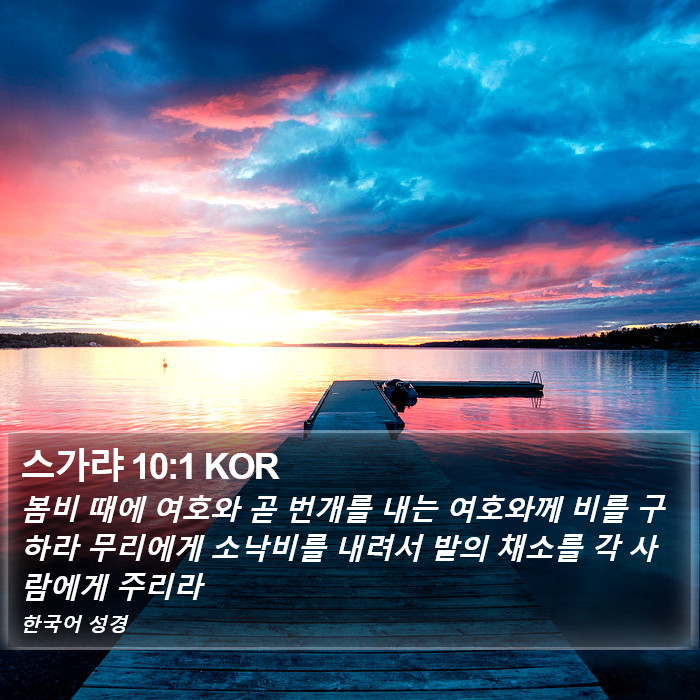 스가랴 10:1 KOR

봄비 때에 여호와 곧 번개를 내는 여호와께 비를 구하라 무리에게 소낙비를 내려서 밭의 채소를 각 사람에게 주리라

한국어 성경